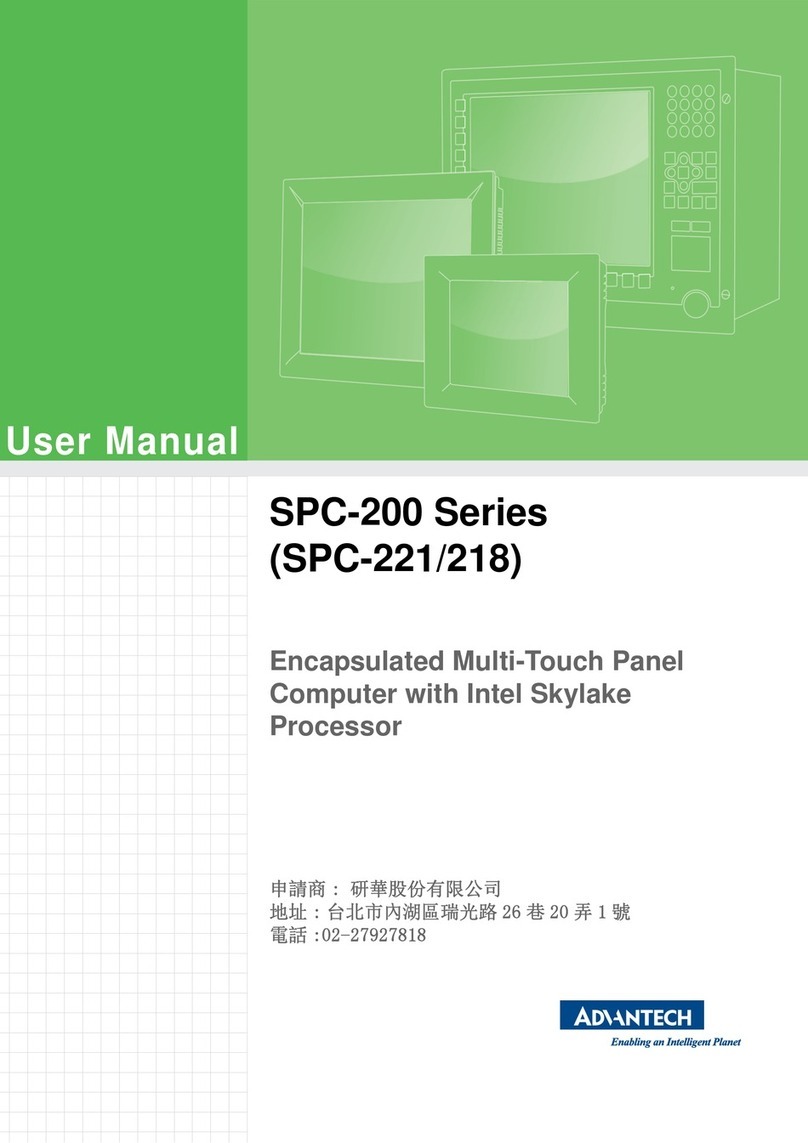 User Manual

SPC-200 Series (SPC-221/218)

Encapsulated Multi-Touch Panel Computer with Intel Skylake Processor

申請商： 研華股份有限公司
地址：台北市內湖區瑞光路 26 巷 20 弄 1 號
電話 :02-27927818

ADVANTECH
Enabling an Intelligent Planet